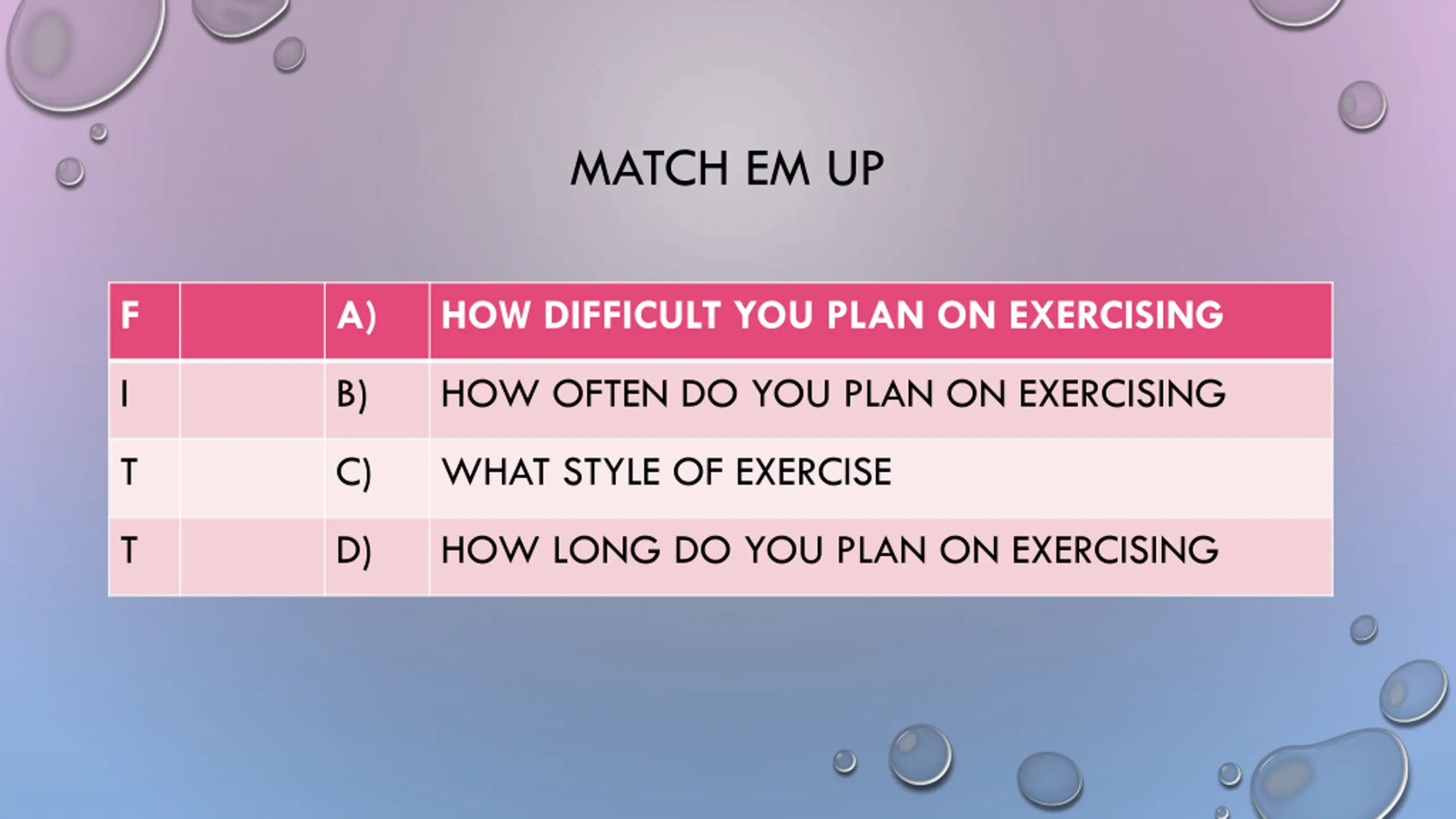 MATCH EM UP

| F | | A) | HOW DIFFICULT YOU PLAN ON EXERCISING |
|---|---|---|---|
| I | | B) | HOW OFTEN DO YOU PLAN ON EXERCISING |
| T | | C) | WHAT STYLE OF EXERCISE |
| T | | D) | HOW LONG DO YOU PLAN ON EXERCISING |